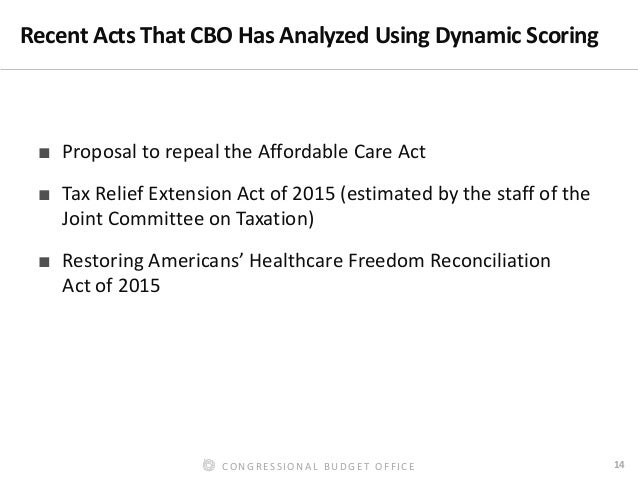 Recent Acts That CBO Has Analyzed Using Dynamic Scoring

■ Proposal to repeal the Affordable Care Act

■ Tax Relief Extension Act of 2015 (estimated by the staff of the Joint Committee on Taxation)

■ Restoring Americans' Healthcare Freedom Reconciliation Act of 2015

CONGRESSIONAL BUDGET OFFICE

14